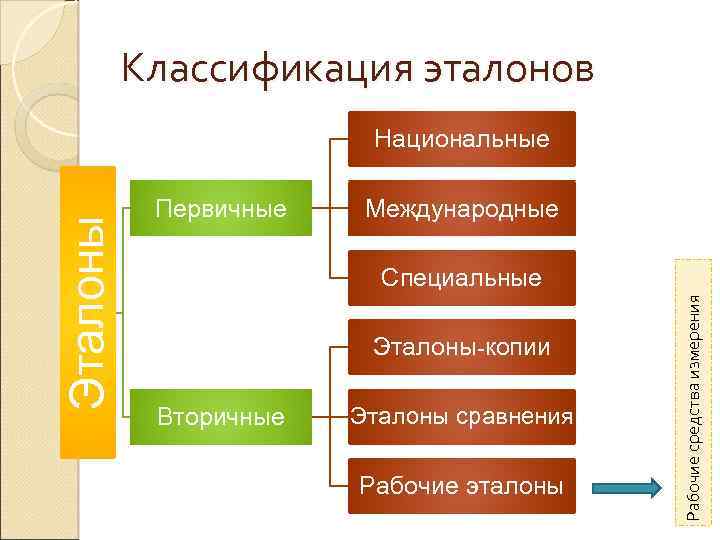 Классификация эталонов

Эталоны

Первичные

Национальные

Международные

Специальные

Вторичные

Эталоны-копии

Эталоны сравнения

Рабочие эталоны

Рабочие средства измерения